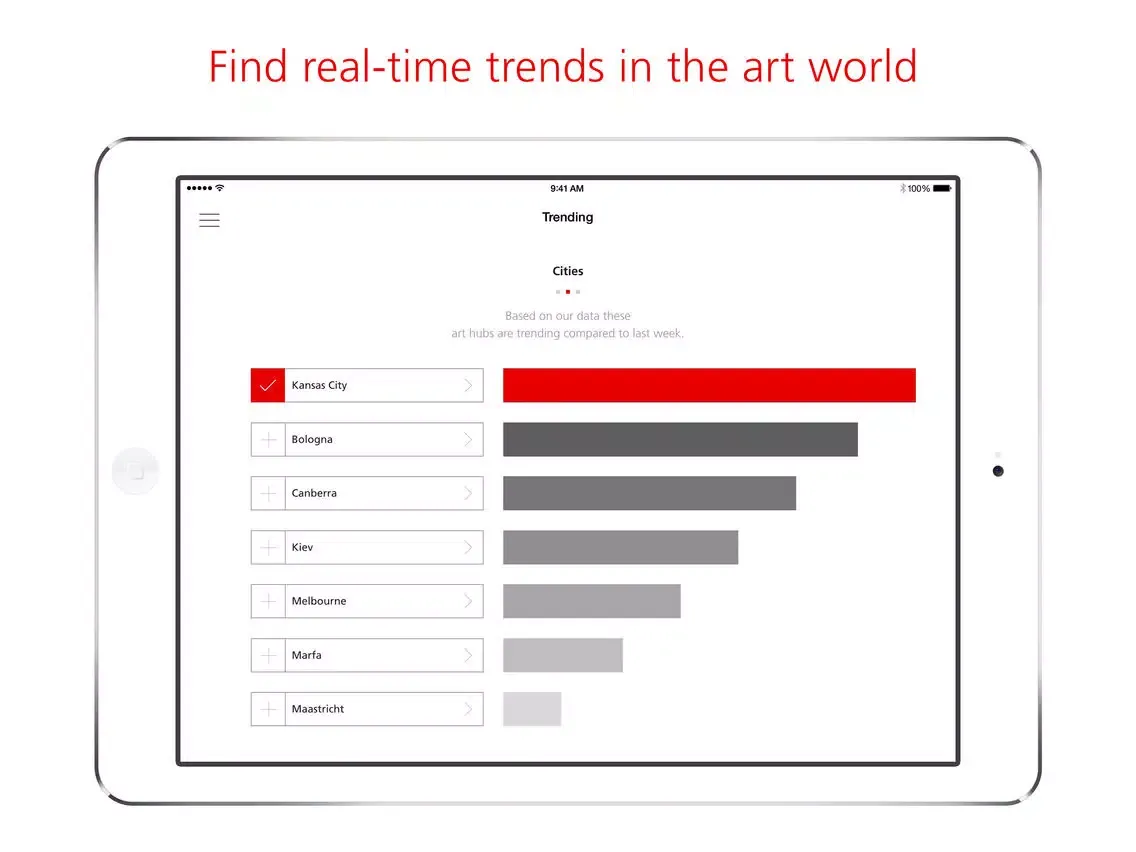 Find real-time trends in the art world

9:41 AM

100%

Trending

Cities

Based on our data these
art hubs are trending compared to last week.

Kansas City

Bologna

Canberra

Kiev

Melbourne

Marfa

Maastricht